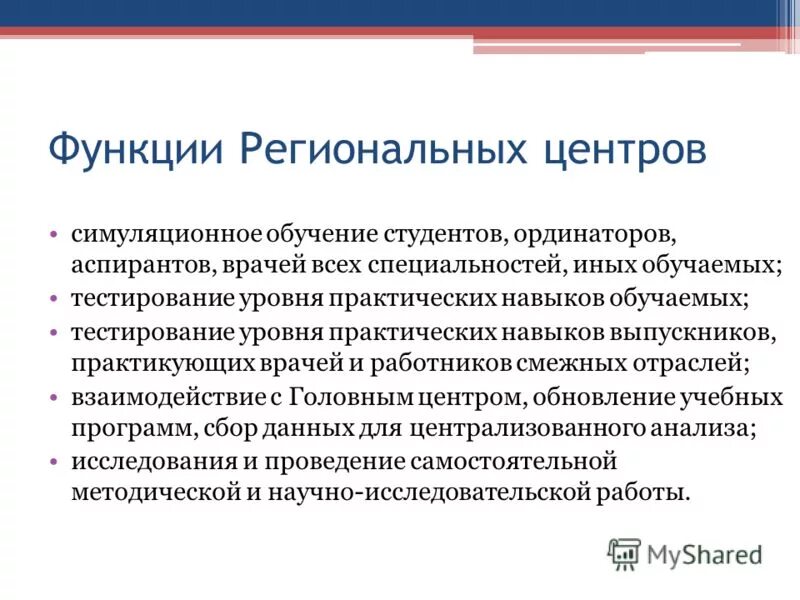 Функции Региональных центров

• симуляционное обучение студентов, ординаторов, аспирантов, врачей всех специальностей, иных обучаемых;
• тестирование уровня практических навыков обучаемых;
• тестирование уровня практических навыков выпускников, практикующих врачей и работников смежных отраслей;
• взаимодействие с Головным центром, обновление учебных программ, сбор данных для централизованного анализа;
• исследования и проведение самостоятельной методической и научно-исследовательской работы.

MyShared